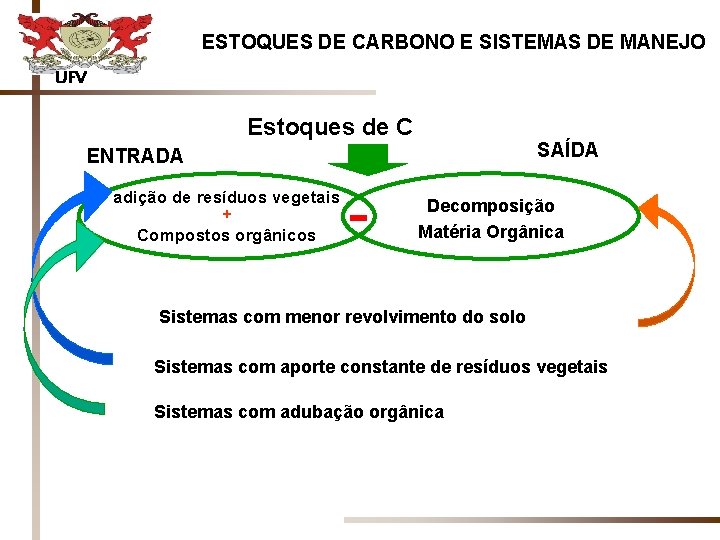 UFV

ESTOQUES DE CARBONO E SISTEMAS DE MANEJO

Estoques de C

ENTRADA

SAÍDA

adição de resíduos vegetais
+
Compostos orgânicos

-

Decomposição
Matéria Orgânica

Sistemas com menor revolvimento do solo

Sistemas com aporte constante de resíduos vegetais

Sistemas com adubação orgânica